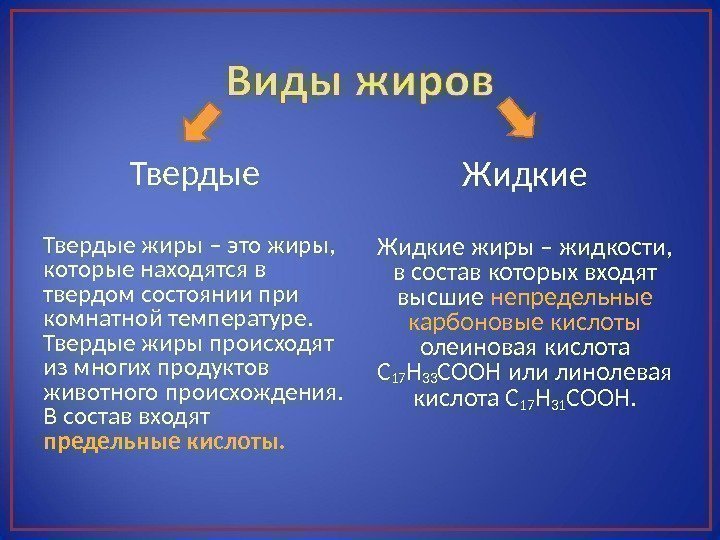 Виды жиров

Твердые

Твердые жиры – это жиры, которые находятся в твердом состоянии при комнатной температуре. Твердые жиры происходят из многих продуктов животного происхождения. В состав входят предельные кислоты.

Жидкие

Жидкие жиры – жидкости, в состав которых входят высшие непредельные карбоновые кислоты олеиновая кислота $C_{17}H_{33}COOH$ или линолевая кислота $C_{17}H_{31}COOH$.